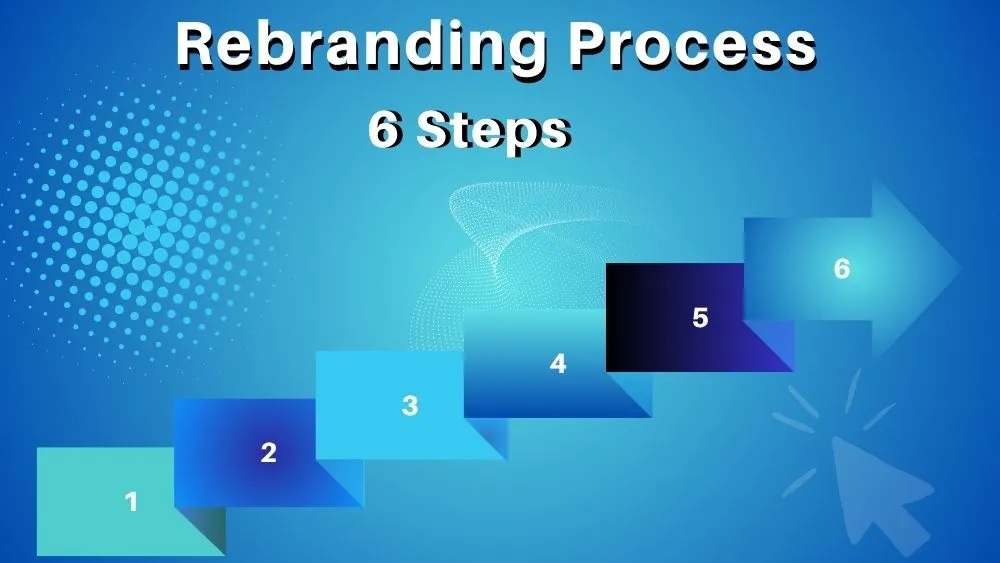 Rebranding Process
6 Steps

1
2
3
4
5
6